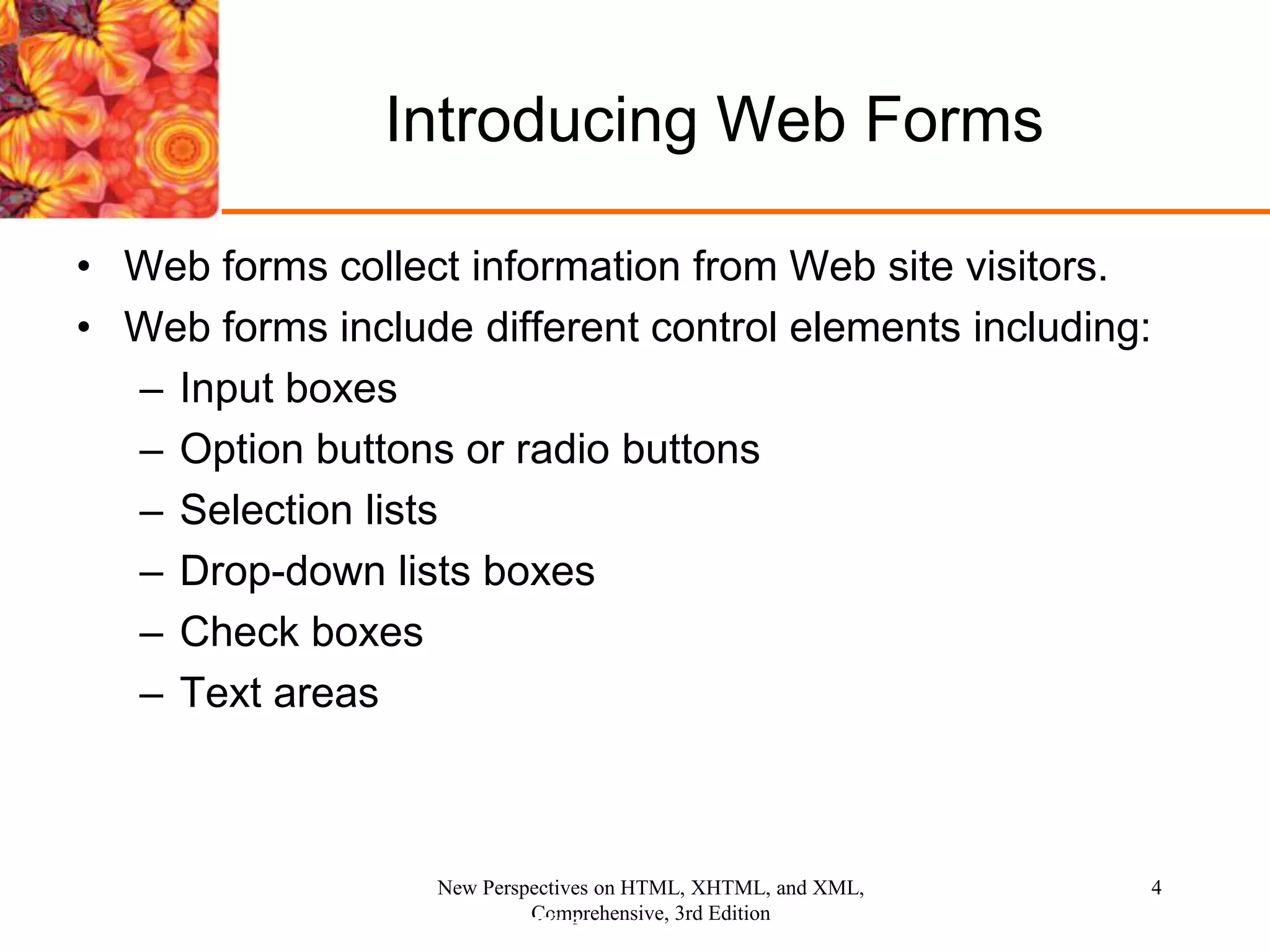 Introducing Web Forms

• Web forms collect information from Web site visitors.
• Web forms include different control elements including:
– Input boxes
– Option buttons or radio buttons
– Selection lists
– Drop-down lists boxes
– Check boxes
– Text areas

New Perspectives on HTML, XHTML, and XML, Comprehensive, 3rd Edition

4